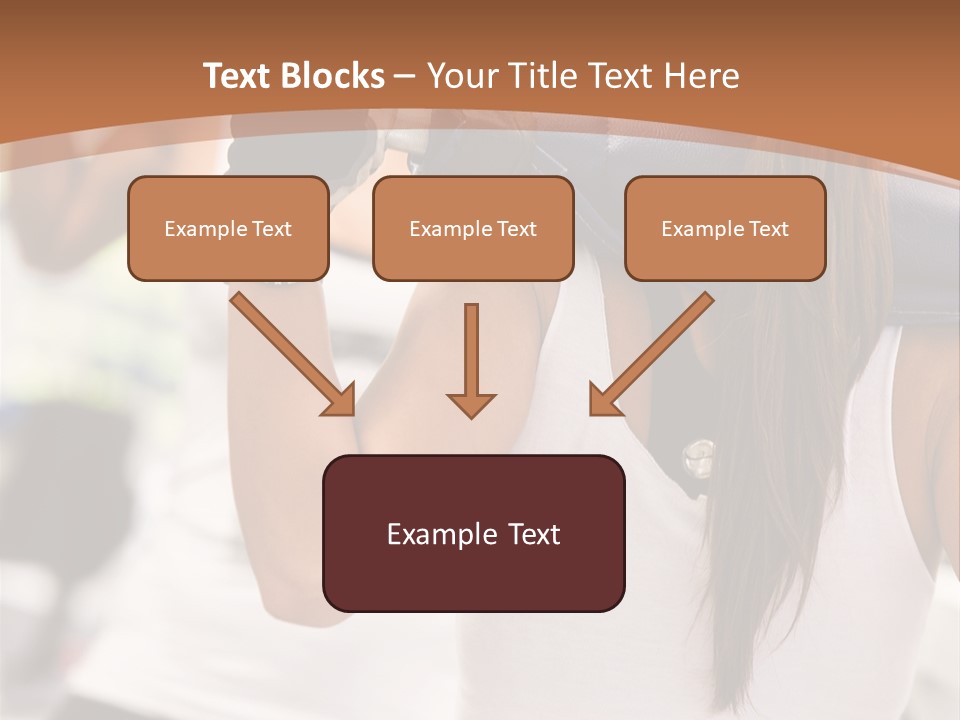 Text Blocks – Your Title Text Here

Example Text

Example Text

Example Text

Example Text